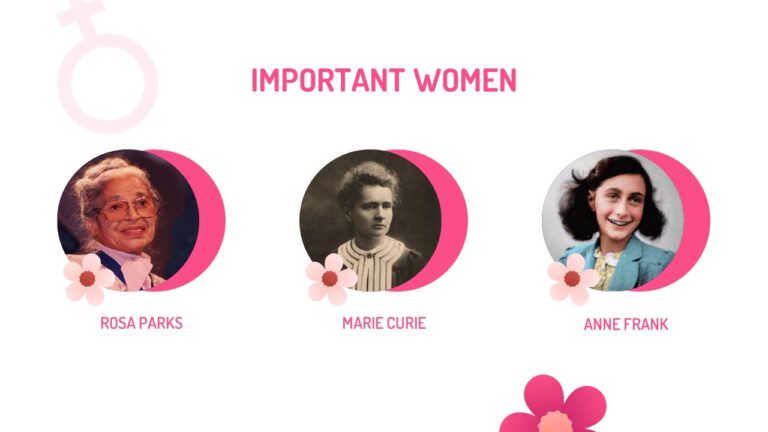 IMPORTANT WOMEN

ROSA PARKS

MARIE CURIE

ANNE FRANK